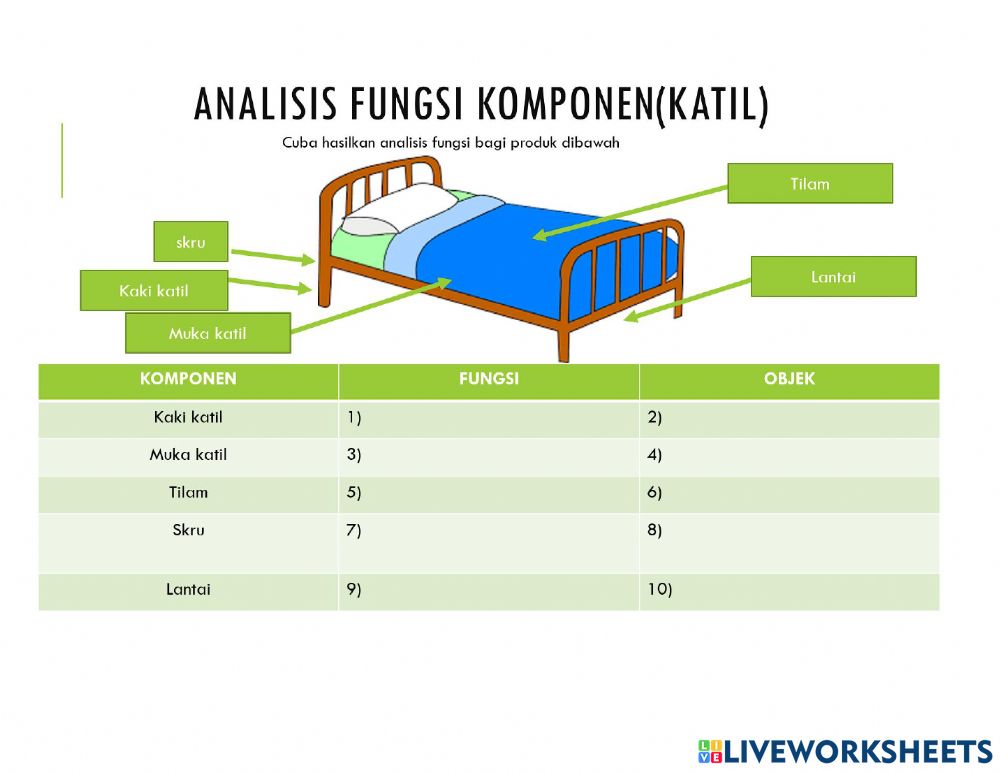 ANALISIS FUNGSI KOMPONEN(KATIL)

Cuba hasilkan analisis fungsi bagi produk dibawah

Tilam

skru

Kaki katil

Lantai

Muka katil

| KOMPONEN | FUNGSI | OBJEK |
|---|---|---|
| Kaki katil | 1) | 2) |
| Muka katil | 3) | 4) |
| Tilam | 5) | 6) |
| Skru | 7) | 8) |
| Lantai | 9) | 10) |

LIVEWORKSHEETS